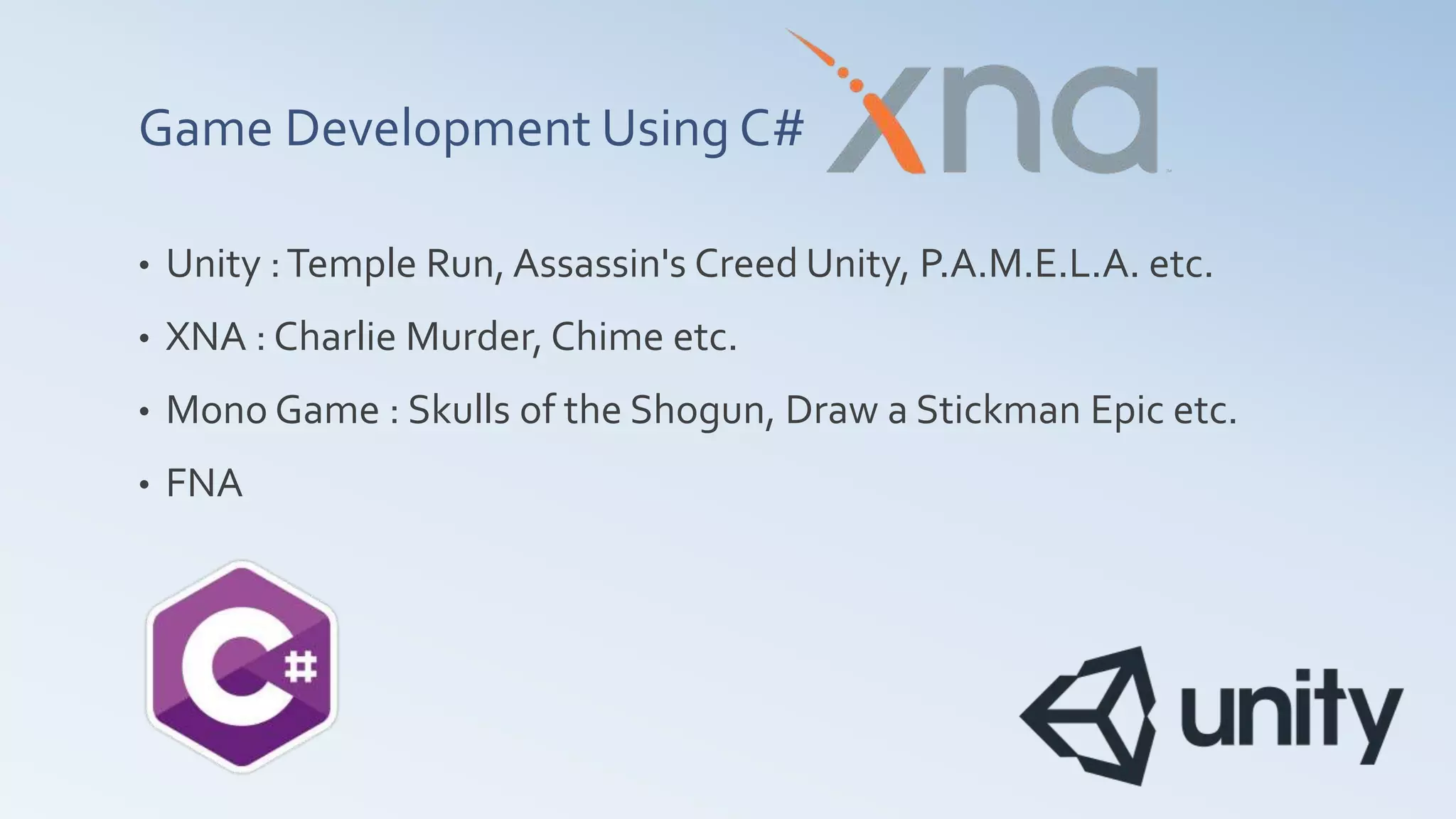 Game Development Using C#

xna

• Unity : Temple Run, Assassin's Creed Unity, P.A.M.E.L.A. etc.
• XNA : Charlie Murder, Chime etc.
• Mono Game : Skulls of the Shogun, Draw a Stickman Epic etc.
• FNA

C#

unity